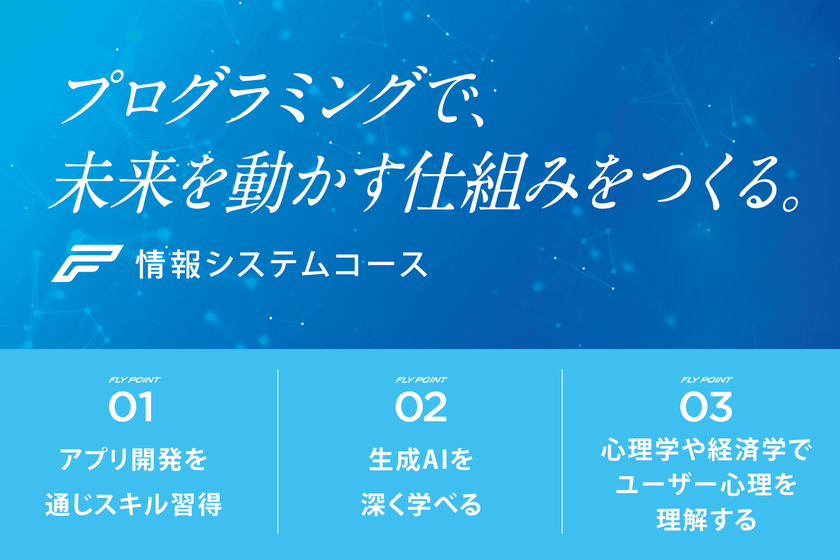 プログラミングで、
未来を動かす仕組みをつくる。

情報システムコース

FLY POINT
01
アプリ開発を
通じスキル習得

FLY POINT
02
生成AIを
深く学べる

FLY POINT
03
心理学や経済学で
ユーザー心理を
理解する